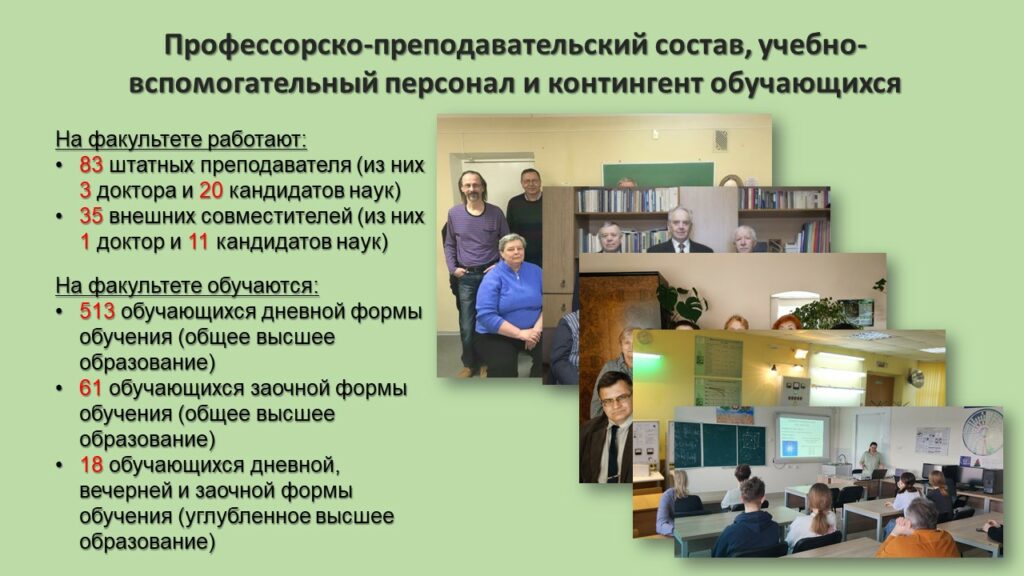 Профессорско-преподавательский состав, учебно-вспомогательный персонал и контингент обучающихся

На факультете работают:
• 83 штатных преподавателя (из них 3 доктора и 20 кандидатов наук)
• 35 внешних совместителей (из них 1 доктор и 11 кандидатов наук)

На факультете обучаются:
• 513 обучающихся дневной формы обучения (общее высшее образование)
• 61 обучающихся заочной формы обучения (общее высшее образование)
• 18 обучающихся дневной, вечерней и заочной формы обучения (углубленное высшее образование)